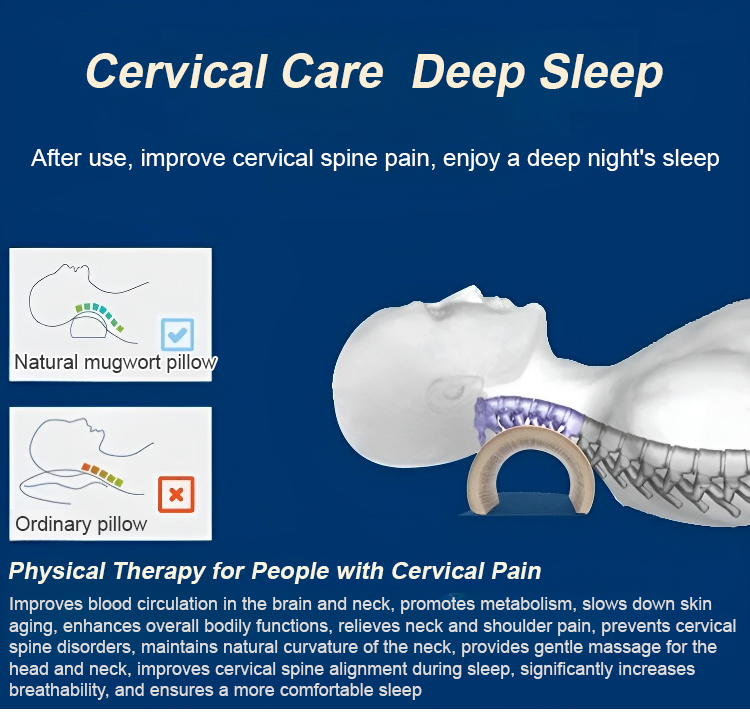 Cervical Care  Deep Sleep

After use, improve cervical spine pain, enjoy a deep night's sleep

Natural mugwort pillow

Ordinary pillow

Physical Therapy for People with Cervical Pain

Improves blood circulation in the brain and neck, promotes metabolism, slows down skin aging, enhances overall bodily functions, relieves neck and shoulder pain, prevents cervical spine disorders, maintains natural curvature of the neck, provides gentle massage for the head and neck, improves cervical spine alignment during sleep, significantly increases breathability, and ensures a more comfortable sleep